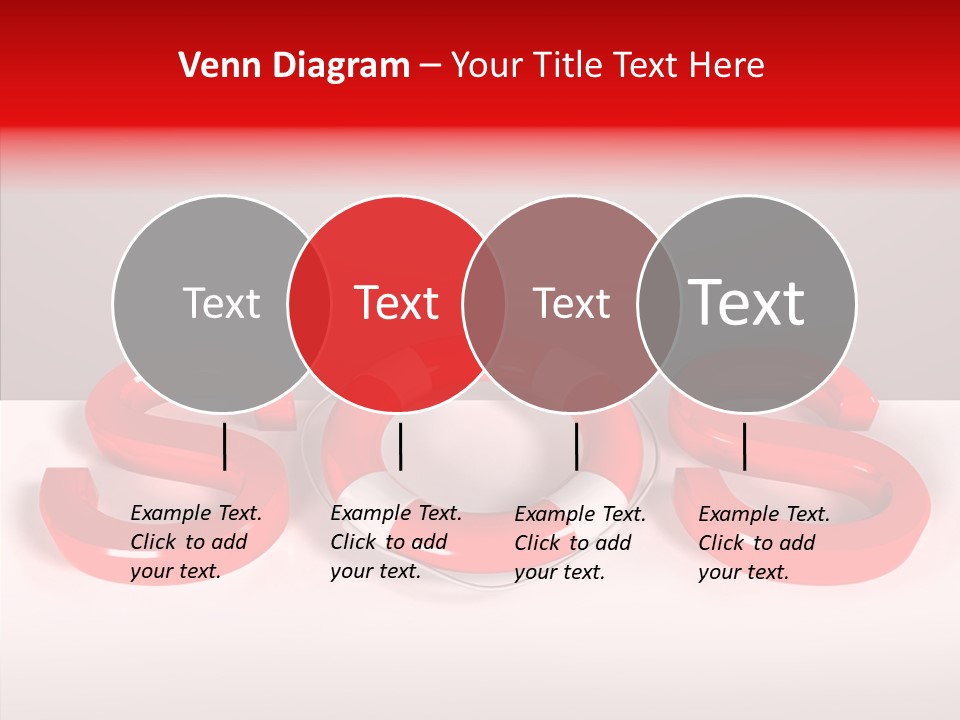 Venn Diagram – Your Title Text Here

Text

Text

Text

Text

Example Text. Click to add your text.

Example Text. Click to add your text.

Example Text. Click to add your text.

Example Text. Click to add your text.